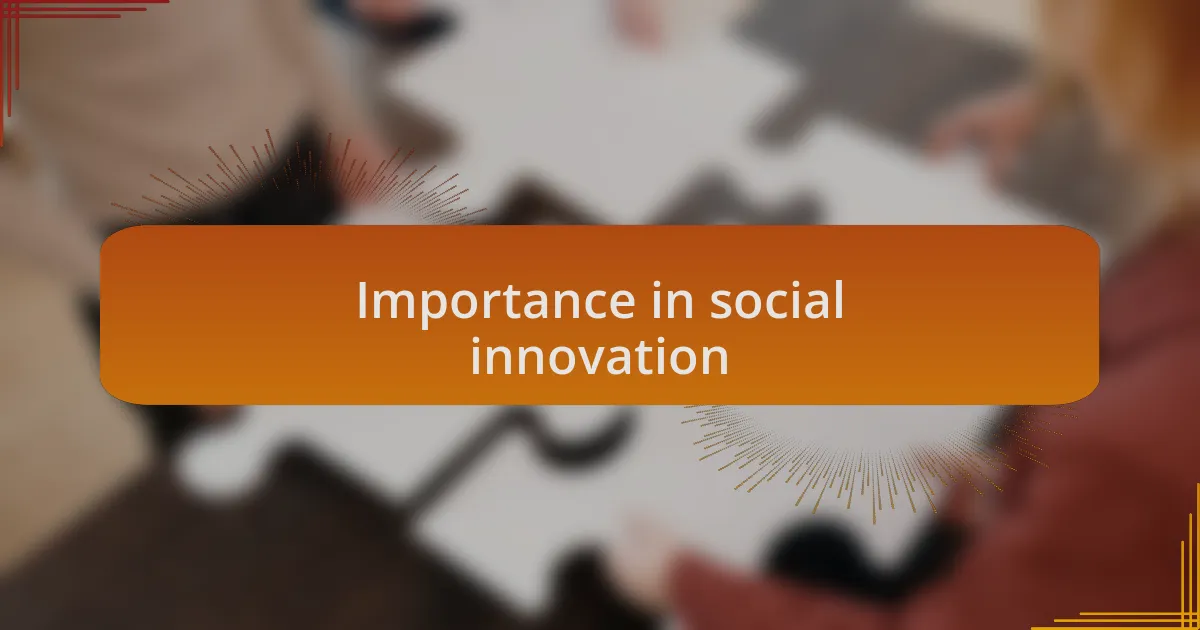 Importance in social innovation